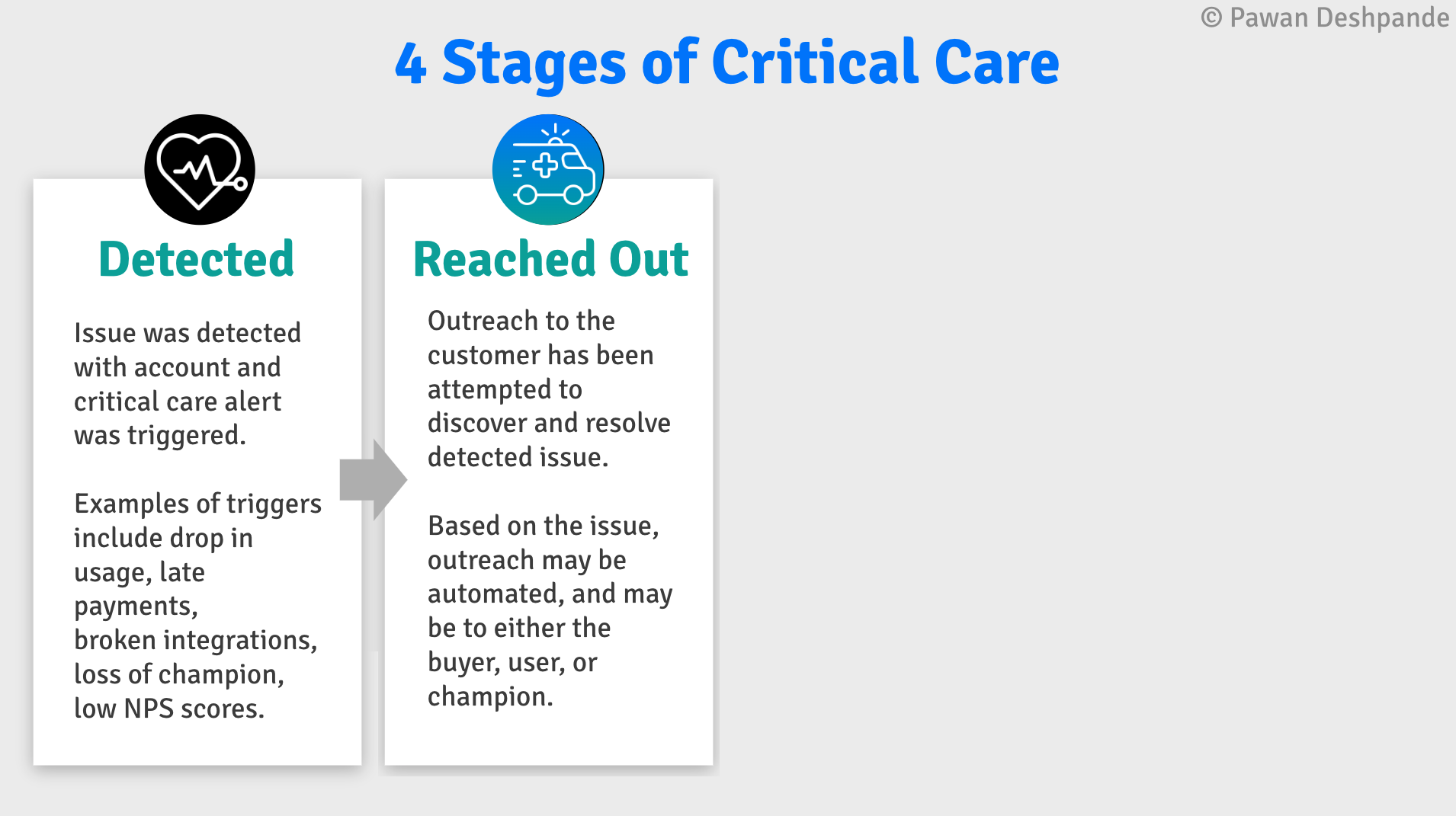 © Pawan Deshpande

4 Stages of Critical Care

Detected

Issue was detected with account and critical care alert was triggered.

Examples of triggers include drop in usage, late payments, broken integrations, loss of champion, low NPS scores.

Reached Out

Outreach to the customer has been attempted to discover and resolve detected issue.

Based on the issue, outreach may be automated, and may be to either the buyer, user, or champion.